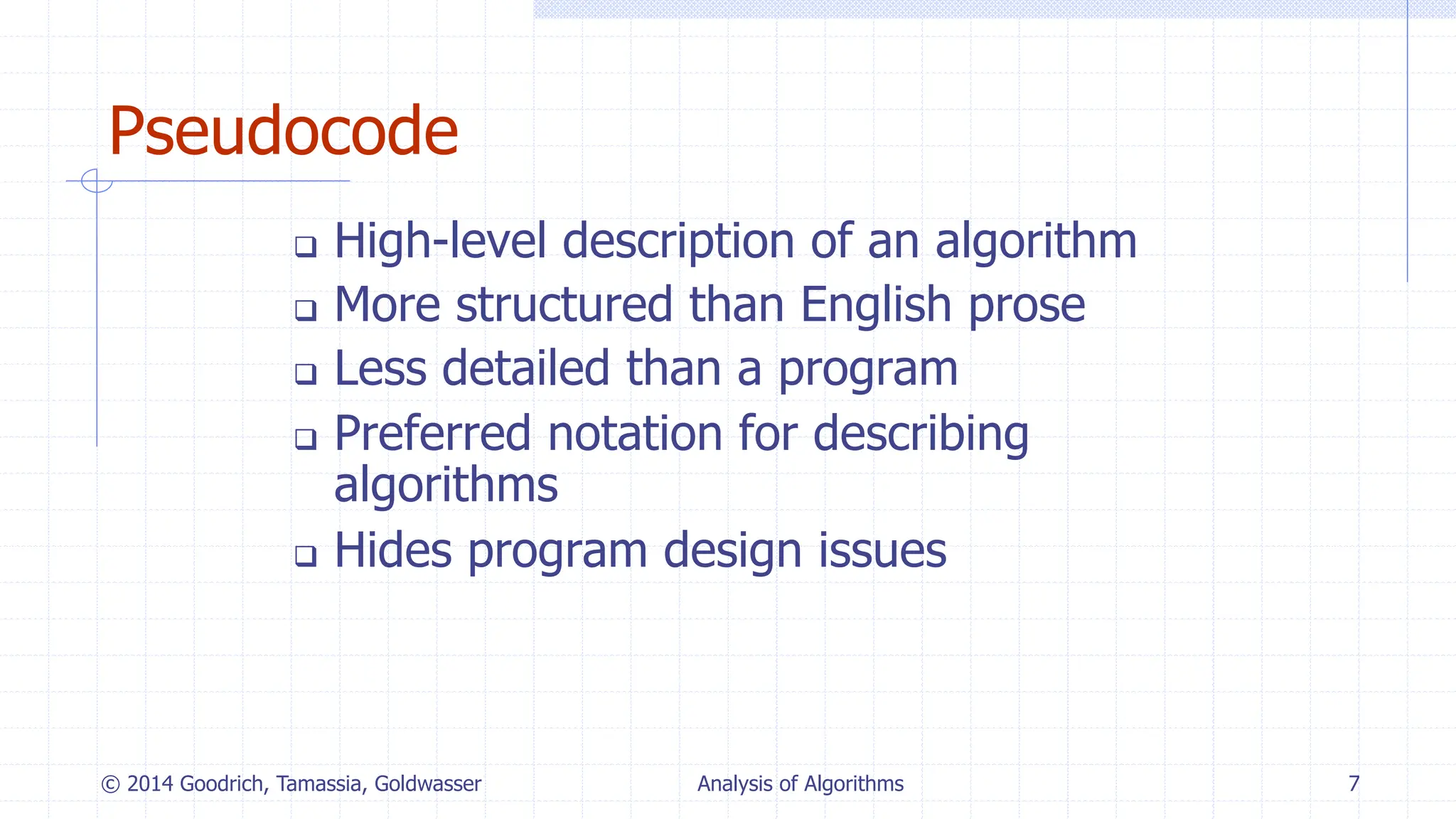 Pseudocode

❑ High-level description of an algorithm
❑ More structured than English prose
❑ Less detailed than a program
❑ Preferred notation for describing algorithms
❑ Hides program design issues

© 2014 Goodrich, Tamassia, Goldwasser
Analysis of Algorithms
7